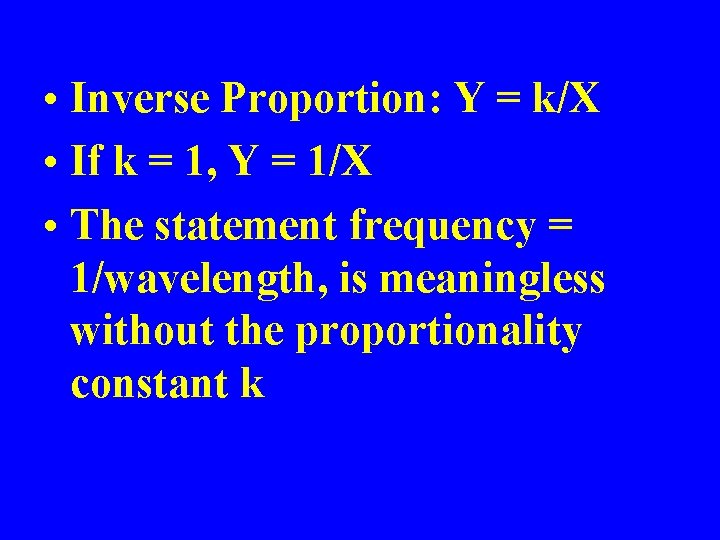 • Inverse Proportion: $Y = k/X$

• If $k = 1$, $Y = 1/X$

• The statement frequency = 1/wavelength, is meaningless without the proportionality constant k